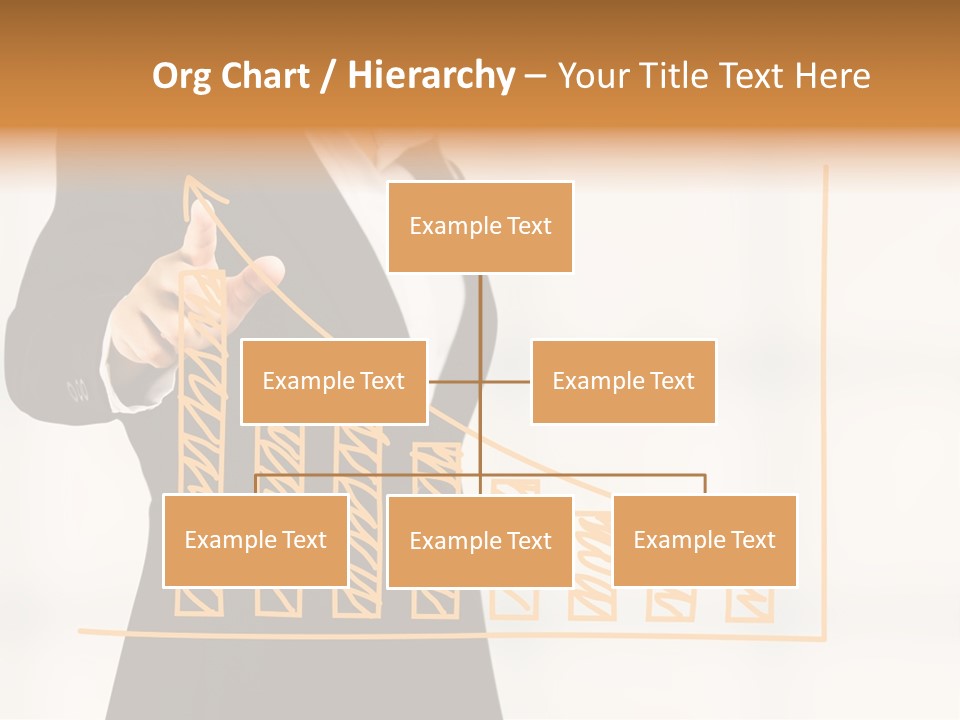 Org Chart / Hierarchy – Your Title Text Here

Example Text

Example Text

Example Text

Example Text

Example Text

Example Text